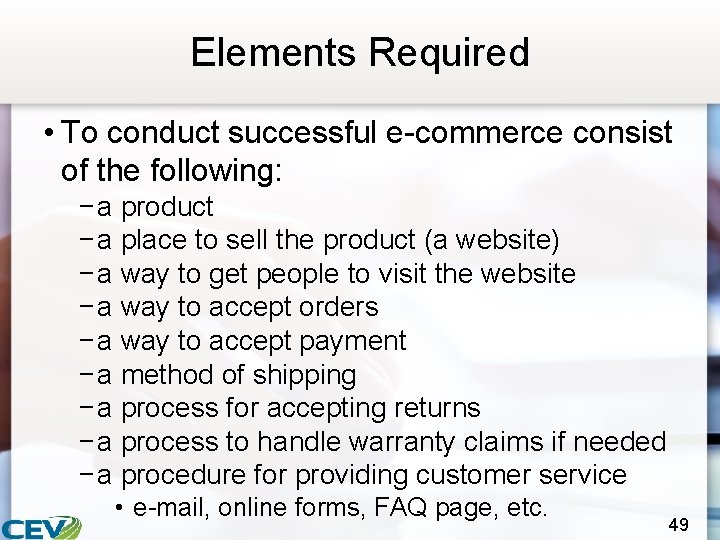 Elements Required

• To conduct successful e-commerce consist of the following:
– a product
– a place to sell the product (a website)
– a way to get people to visit the website
– a way to accept orders
– a way to accept payment
– a method of shipping
– a process for accepting returns
– a process to handle warranty claims if needed
– a procedure for providing customer service
• e-mail, online forms, FAQ page, etc.

CEV

49